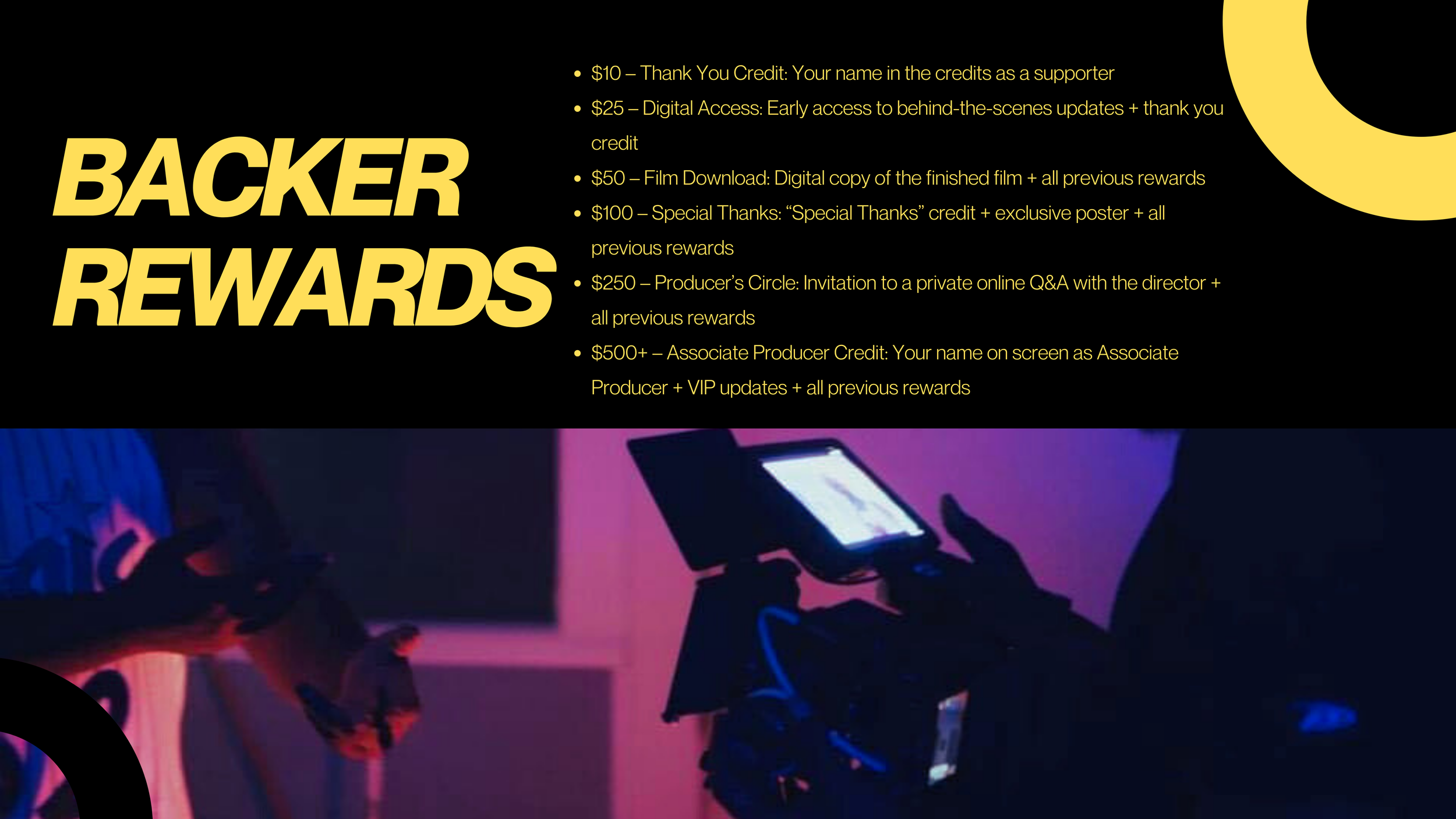 BACKER REWARDS

- \$10 – Thank You Credit: Your name in the credits as a supporter
- \$25 – Digital Access: Early access to behind-the-scenes updates + thank you credit
- \$50 – Film Download: Digital copy of the finished film + all previous rewards
- \$100 – Special Thanks: “Special Thanks” credit + exclusive poster + all previous rewards
- \$250 – Producer’s Circle: Invitation to a private online Q&A with the director + all previous rewards
- \$500+ – Associate Producer Credit: Your name on screen as Associate Producer + VIP updates + all previous rewards